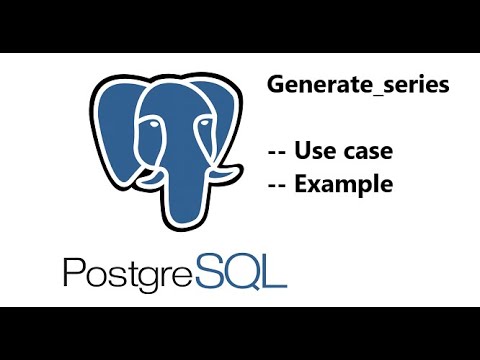 Generate_series

-- Use case
-- Example

PostgreSQL